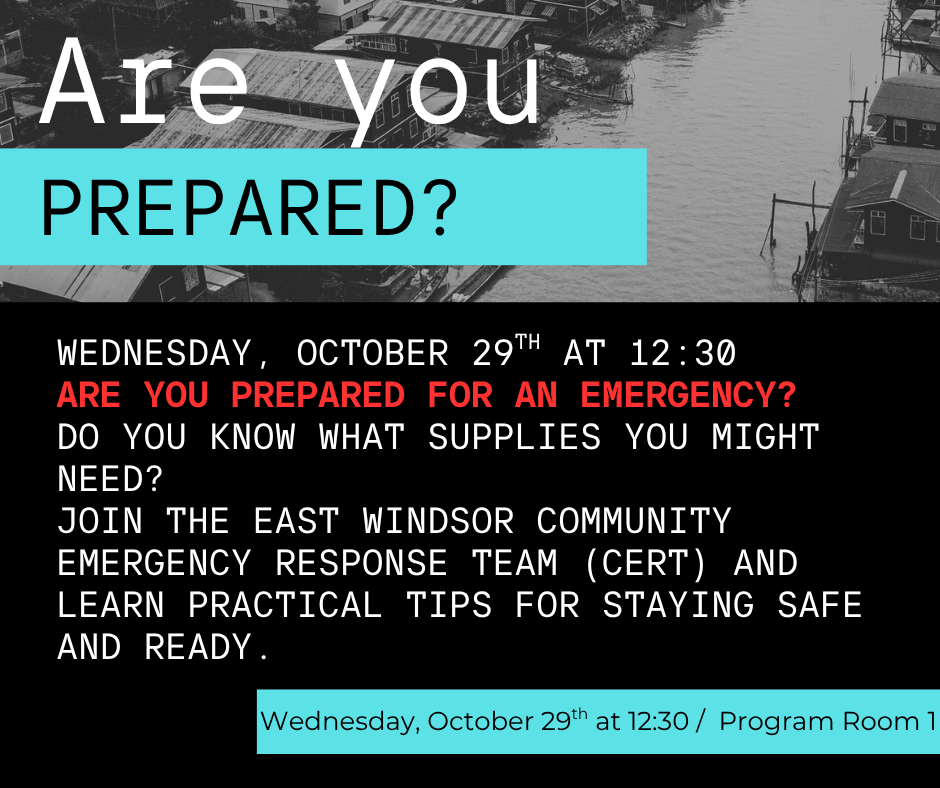 Are you

PREPARED?

WEDNESDAY, OCTOBER 29$^{TH}$ AT 12:30
ARE YOU PREPARED FOR AN EMERGENCY?
DO YOU KNOW WHAT SUPPLIES YOU MIGHT NEED?
JOIN THE EAST WINDSOR COMMUNITY EMERGENCY RESPONSE TEAM (CERT) AND LEARN PRACTICAL TIPS FOR STAYING SAFE AND READY.

Wednesday, October 29$^{th}$ at 12:30 / Program Room 1